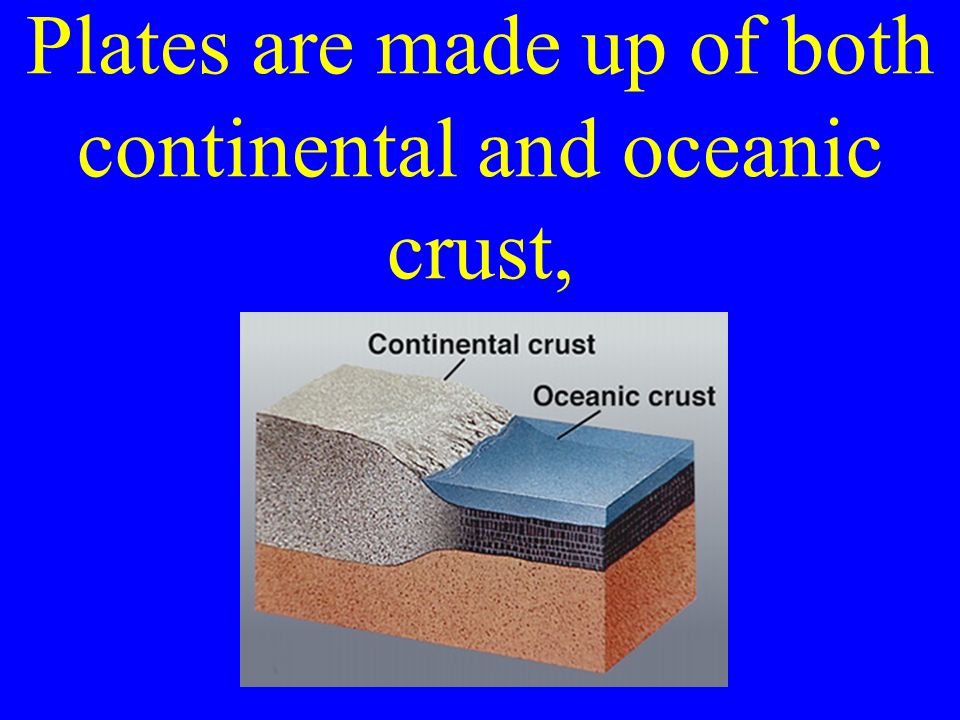 Plates are made up of both continental and oceanic crust,

Continental crust

Oceanic crust